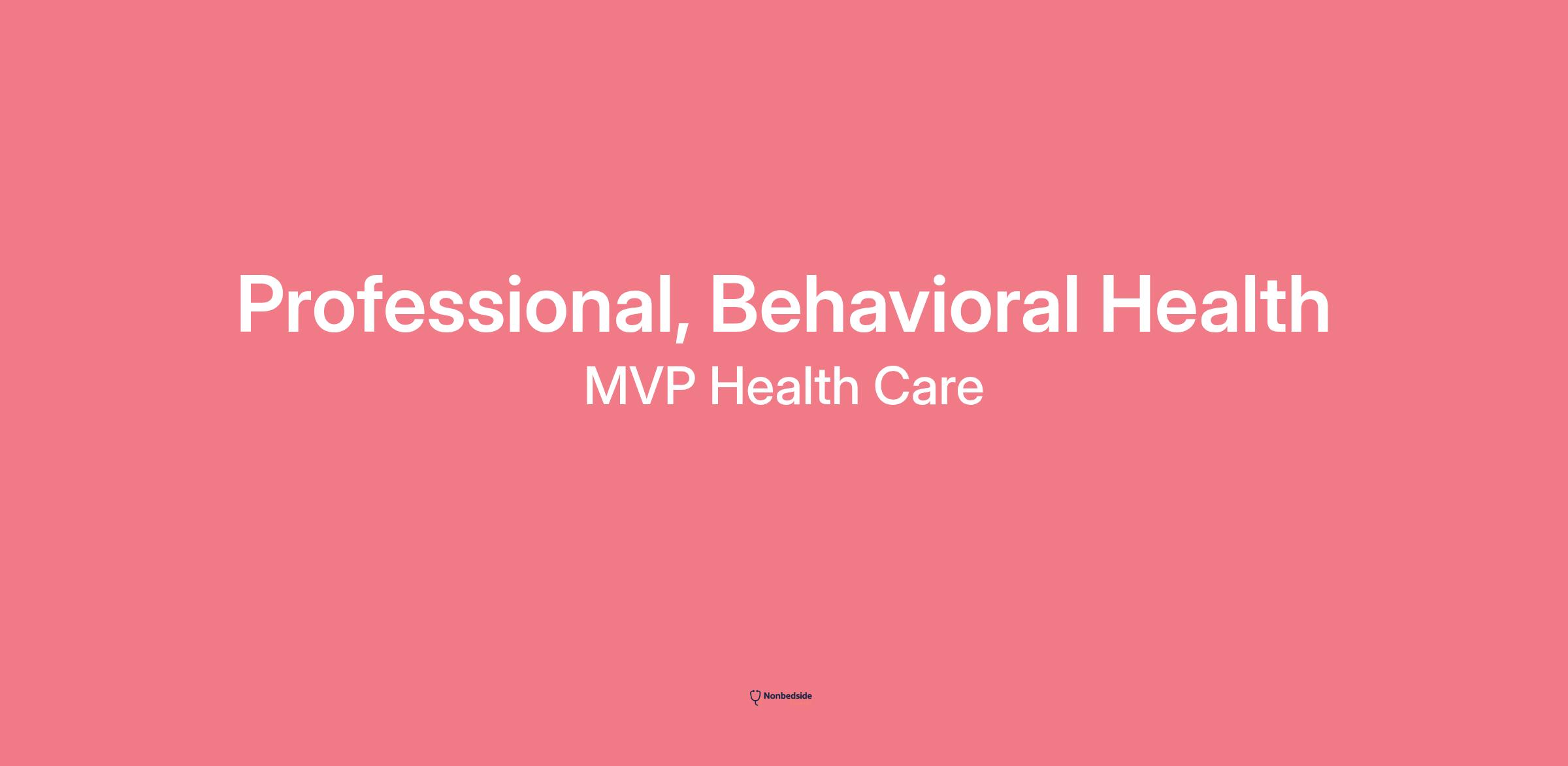 Professional, Behavioral Health

MVP Health Care

Nonbedside